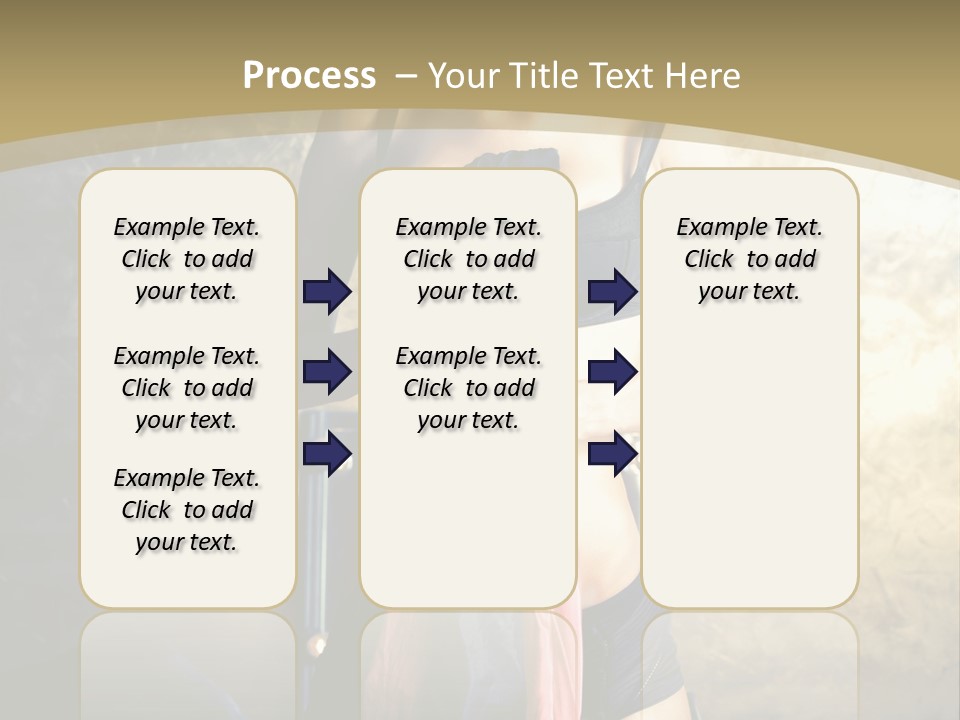 Process – Your Title Text Here

Example Text. Click to add your text.

Example Text. Click to add your text.

Example Text. Click to add your text.

Example Text. Click to add your text.

Example Text. Click to add your text.

Example Text. Click to add your text.